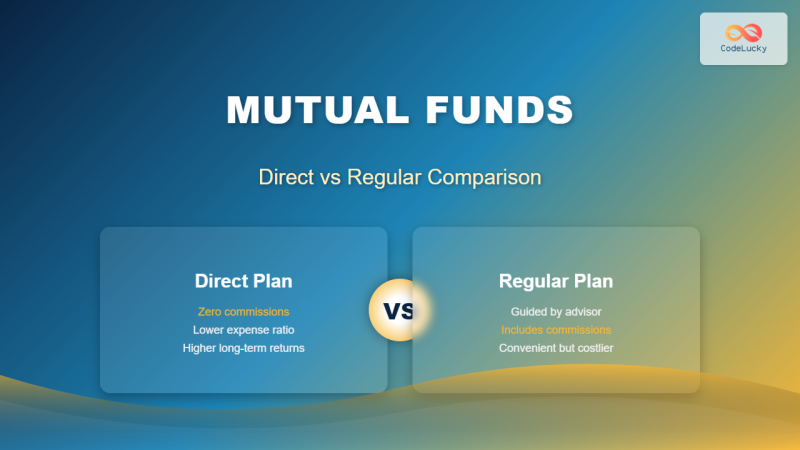 CodeLucky

MUTUAL FUNDS

Direct vs Regular Comparison

Direct Plan

Zero commissions
Lower expense ratio
Higher long-term returns

VS

Regular Plan

Guided by advisor
Includes commissions
Convenient but costlier